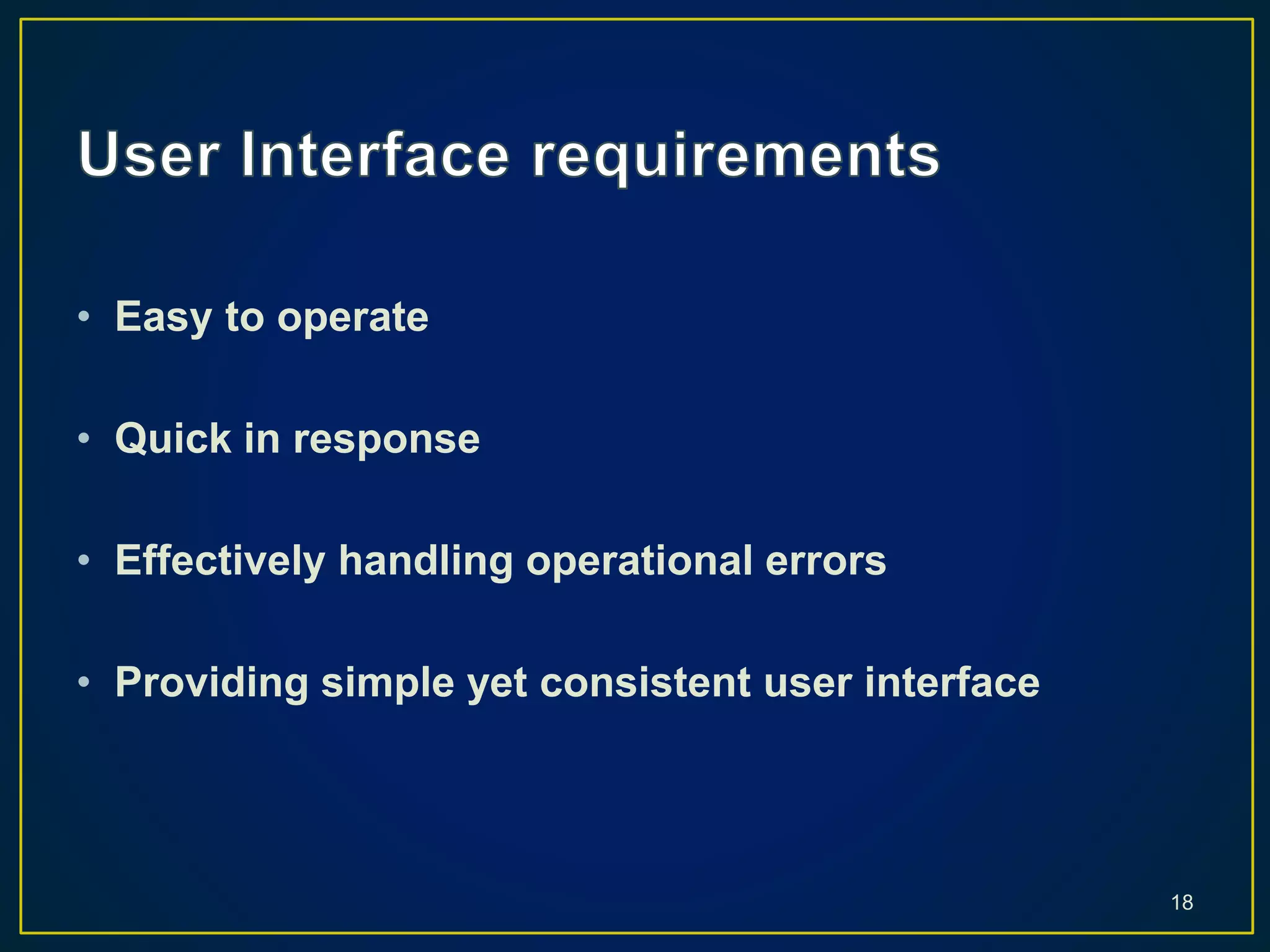 User Interface requirements

• Easy to operate

• Quick in response

• Effectively handling operational errors

• Providing simple yet consistent user interface

18